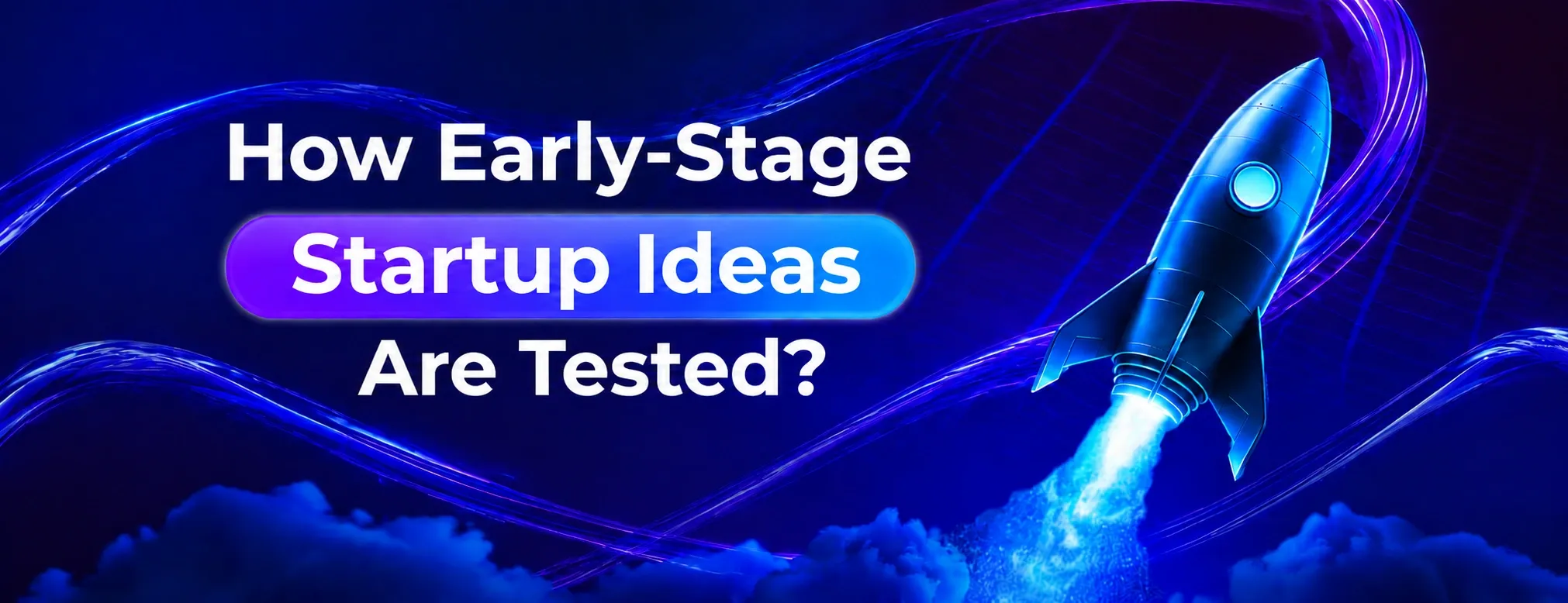 How Early-Stage
Startup Ideas
Are Tested?